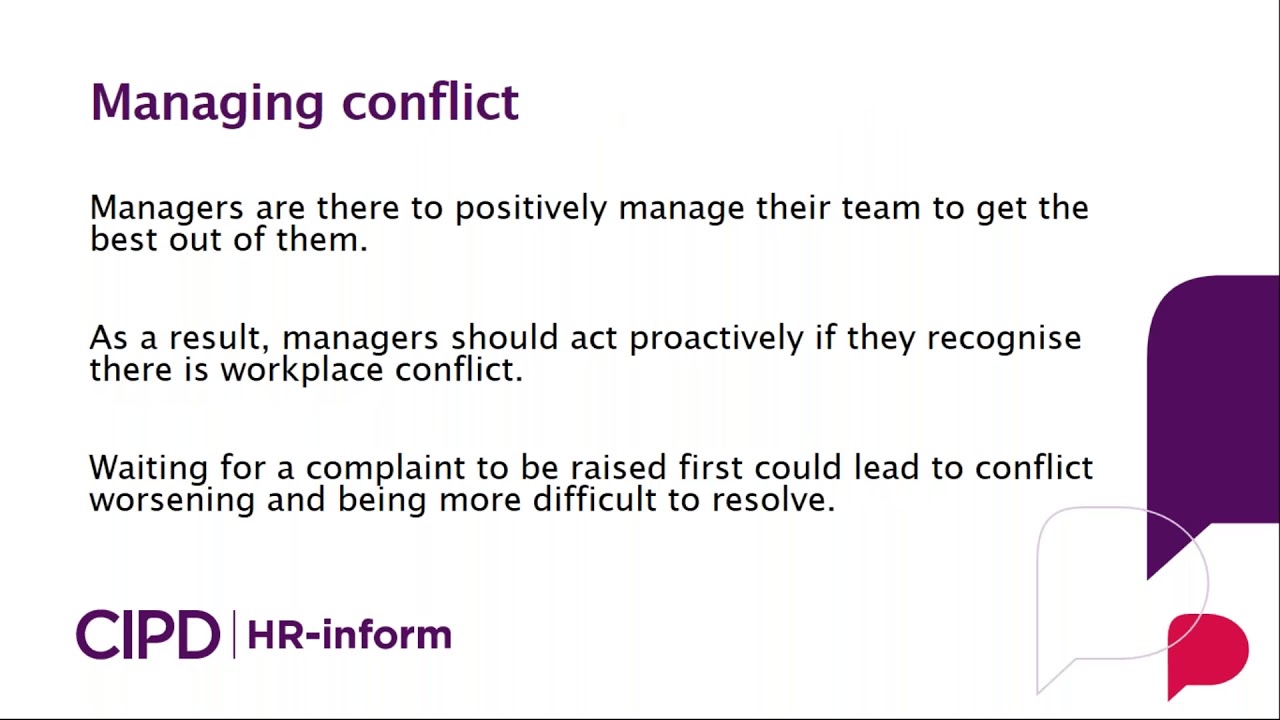 Managing conflict

Managers are there to positively manage their team to get the best out of them.

As a result, managers should act proactively if they recognise there is workplace conflict.

Waiting for a complaint to be raised first could lead to conflict worsening and being more difficult to resolve.

CIPD | HR-inform